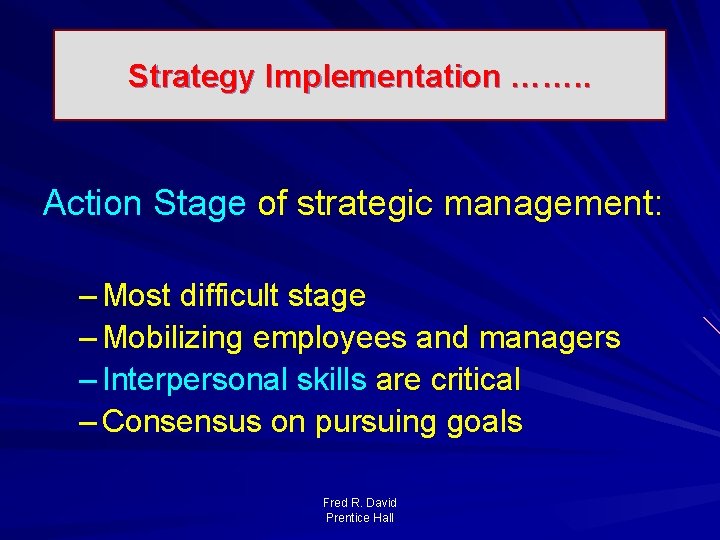 Strategy Implementation ……..

Action Stage of strategic management:

– Most difficult stage
– Mobilizing employees and managers
– Interpersonal skills are critical
– Consensus on pursuing goals

Fred R. David
Prentice Hall